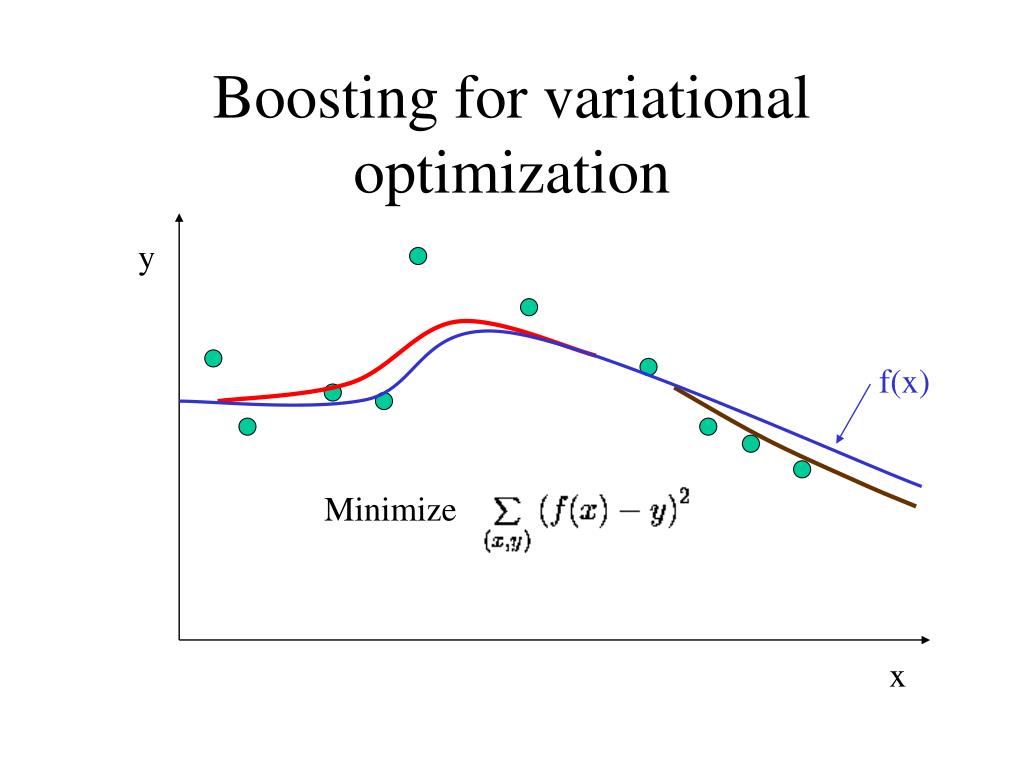 Boosting for variational optimization

y

f(x)

Minimize $\sum_{(x,y)} (f(x) - y)^2$

x